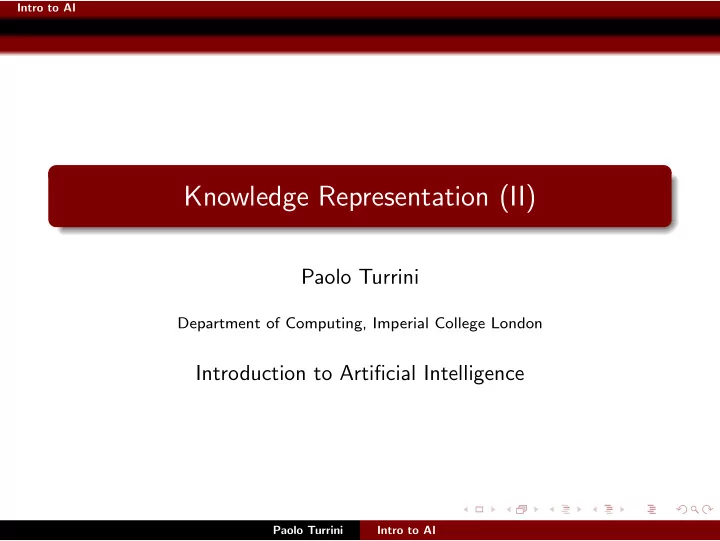 Intro to AI

Knowledge Representation (II)

Paolo Turrini

Department of Computing, Imperial College London

Introduction to Artificial Intelligence

Paolo Turrini Intro to AI